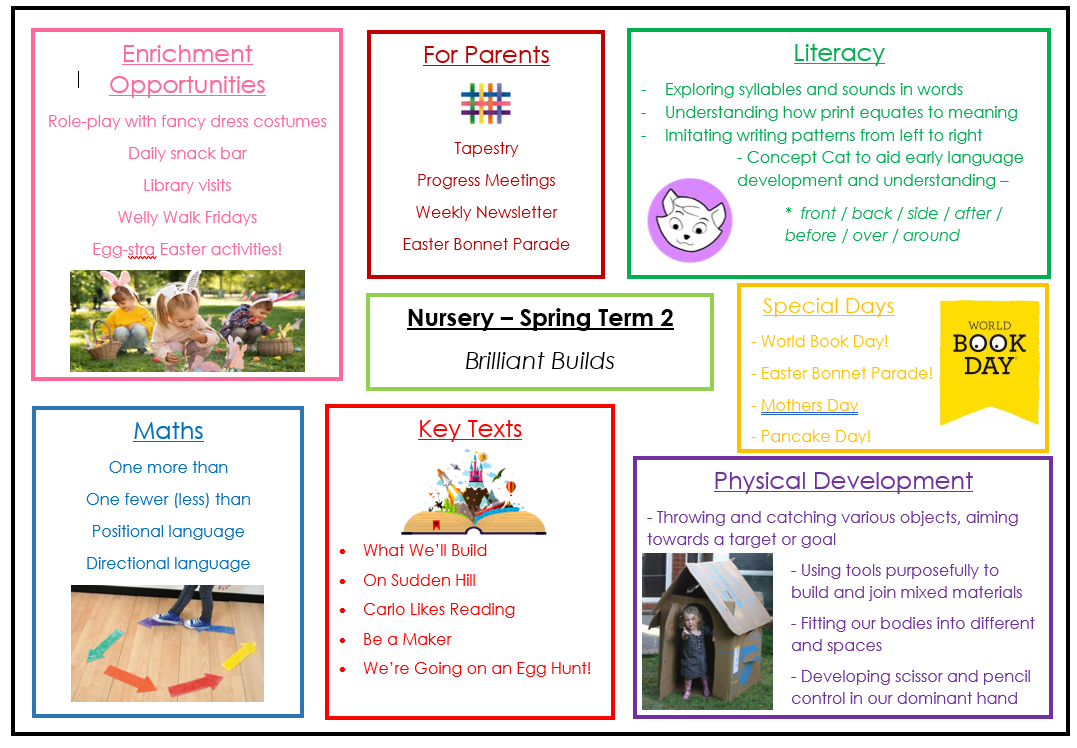 Enrichment Opportunities

Role-play with fancy dress costumes

Daily snack bar

Library visits

Welly Walk Fridays

Egg-stra Easter activities!

For Parents

Tapestry

Progress Meetings

Weekly Newsletter

Easter Bonnet Parade

Literacy

- Exploring syllables and sounds in words
- Understanding how print equates to meaning
- Imitating writing patterns from left to right

- Concept Cat to aid early language development and understanding –

* front / back / side / after / before / over / around

Nursery – Spring Term 2

Brilliant Builds

Special Days

- World Book Day!

- Easter Bonnet Parade!

- Mothers Day

- Pancake Day!

WORLD BOOK DAY

Maths

One more than

One fewer (less) than

Positional language

Directional language

Key Texts

- What We'll Build
- On Sudden Hill
- Carlo Likes Reading
- Be a Maker
- We're Going on an Egg Hunt!

Physical Development

- Throwing and catching various objects, aiming towards a target or goal

- Using tools purposefully to build and join mixed materials

- Fitting our bodies into different and spaces

- Developing scissor and pencil control in our dominant hand